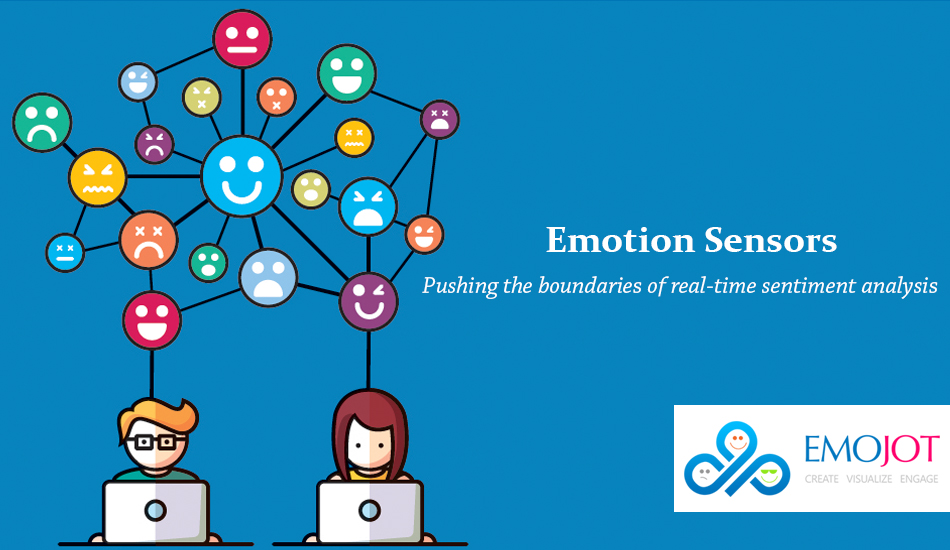 Emotion Sensors

Pushing the boundaries of real-time sentiment analysis

EMOJOT

CREATE VISUALIZE ENGAGE